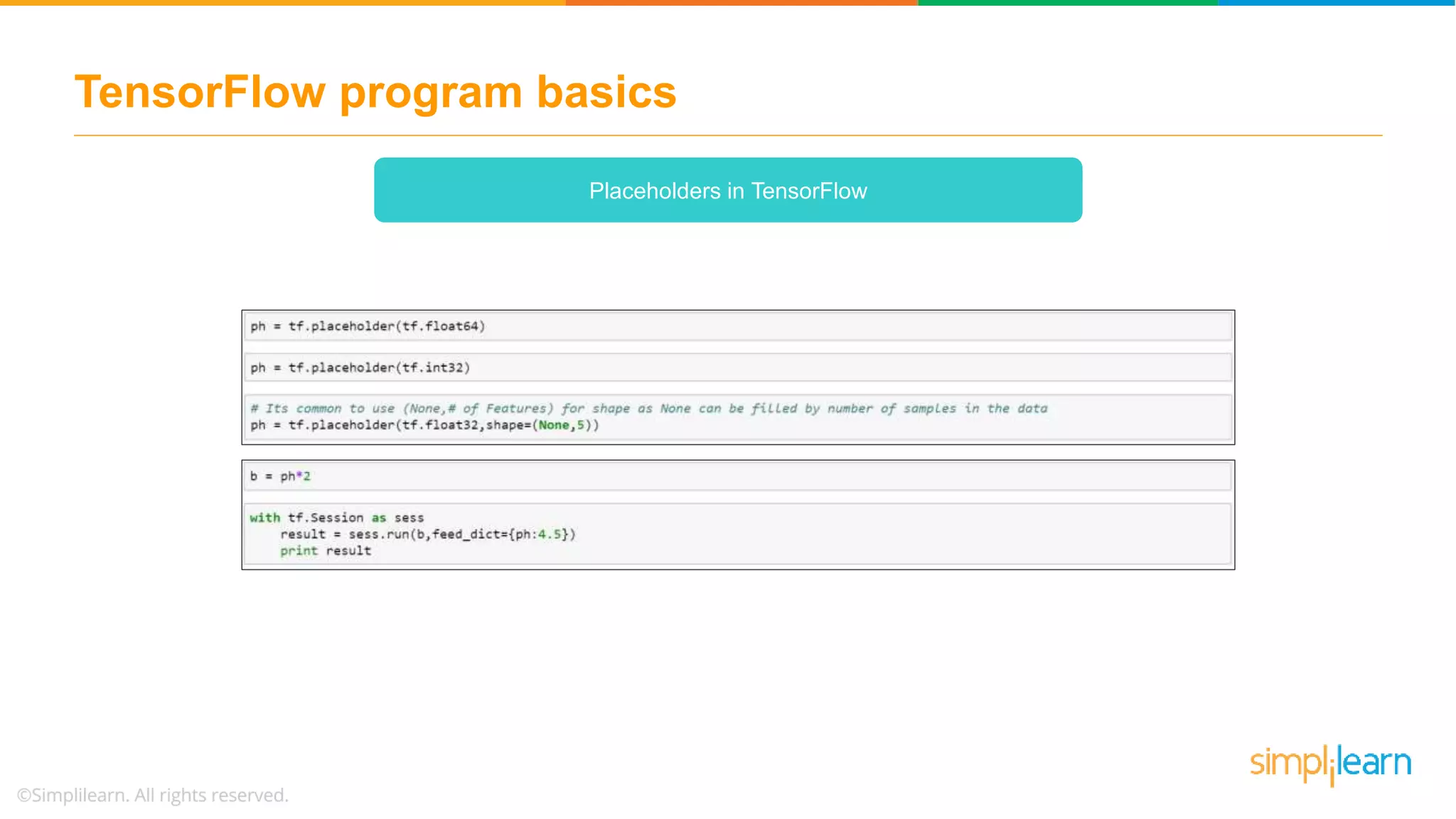 TensorFlow program basics

Placeholders in TensorFlow

ph = tf.placeholder(tf.float64)

ph = tf.placeholder(tf.int32)

# Its common to use (None,# of Features) for shape as None can be filled by number of samples in the data
ph = tf.placeholder(tf.float32,shape=(None,5))

b = ph*2

with tf.Session as sess
    result = sess.run(b,feed_dict={ph:4.5})
    print result

©Simplilearn. All rights reserved.

simplilearn